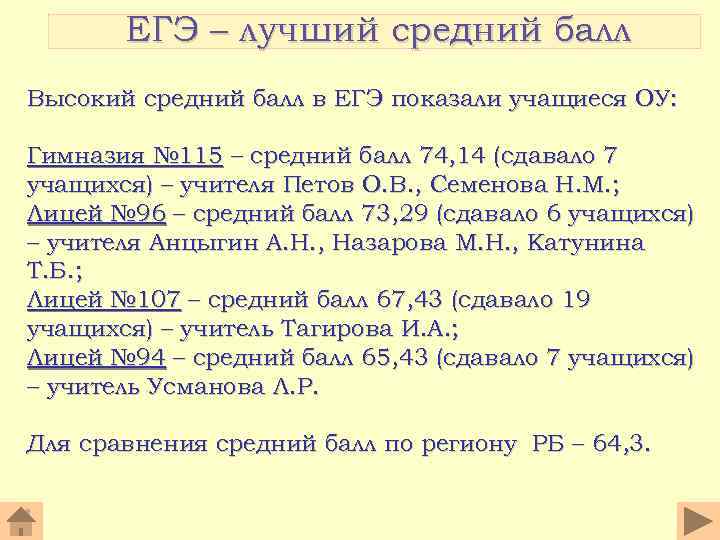 ЕГЭ – лучший средний балл

Высокий средний балл в ЕГЭ показали учащиеся ОУ:

Гимназия №115 – средний балл 74,14 (сдавало 7 учащихся) – учителя Петов О.В., Семенова Н.М.;
Лицей №96 – средний балл 73,29 (сдавало 6 учащихся) – учителя Анцыгин А.Н., Назарова М.Н., Катунина Т.Б.;
Лицей №107 – средний балл 67,43 (сдавало 19 учащихся) – учитель Тагирова И.А.;
Лицей №94 – средний балл 65,43 (сдавало 7 учащихся) – учитель Усманова Л.Р.

Для сравнения средний балл по региону РБ – 64,3.